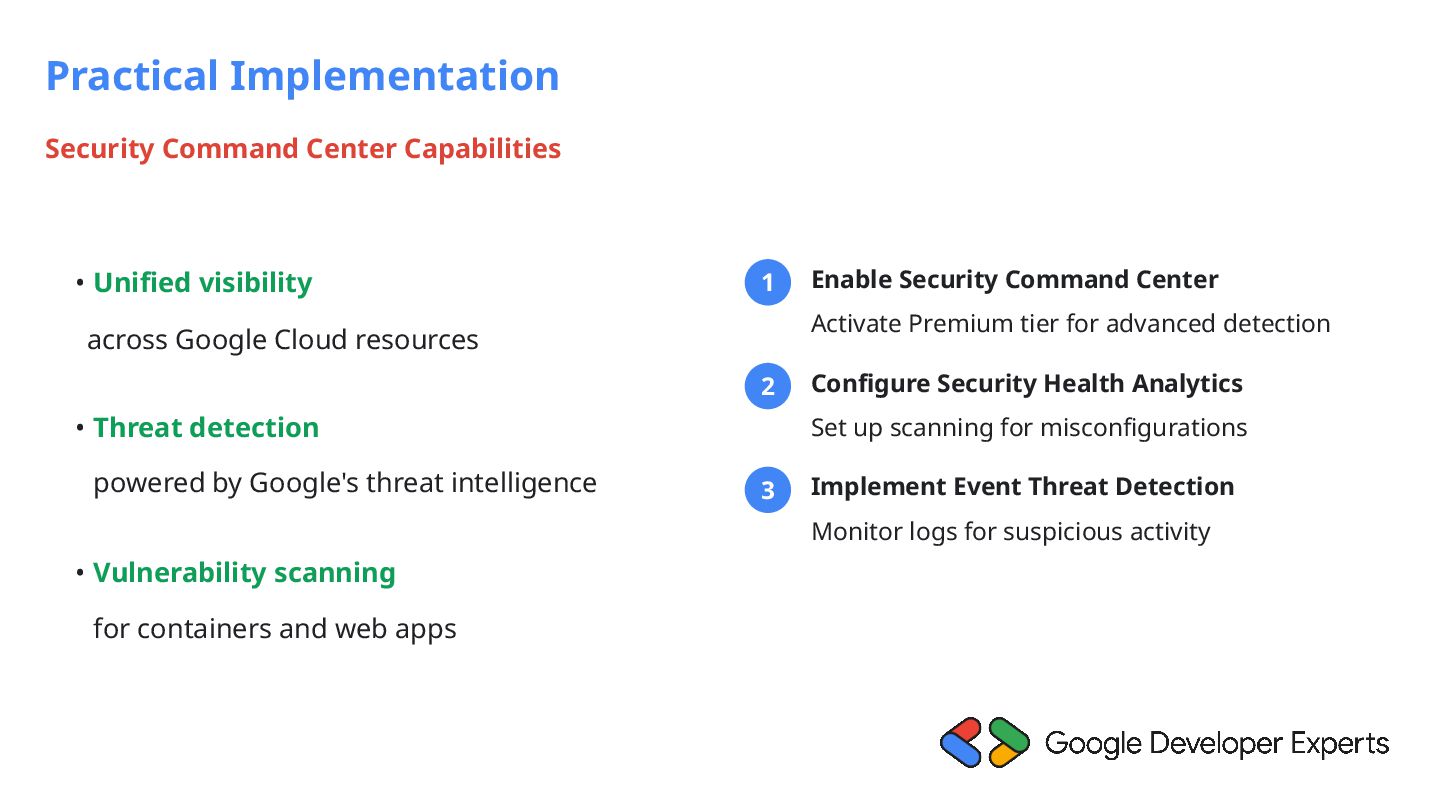 Practical Implementation

Security Command Center Capabilities

• Unified visibility

across Google Cloud resources

• Threat detection

powered by Google's threat intelligence

• Vulnerability scanning

for containers and web apps

1 Enable Security Command Center

Activate Premium tier for advanced detection

2 Configure Security Health Analytics

Set up scanning for misconfigurations

3 Implement Event Threat Detection

Monitor logs for suspicious activity

Google Developer Experts